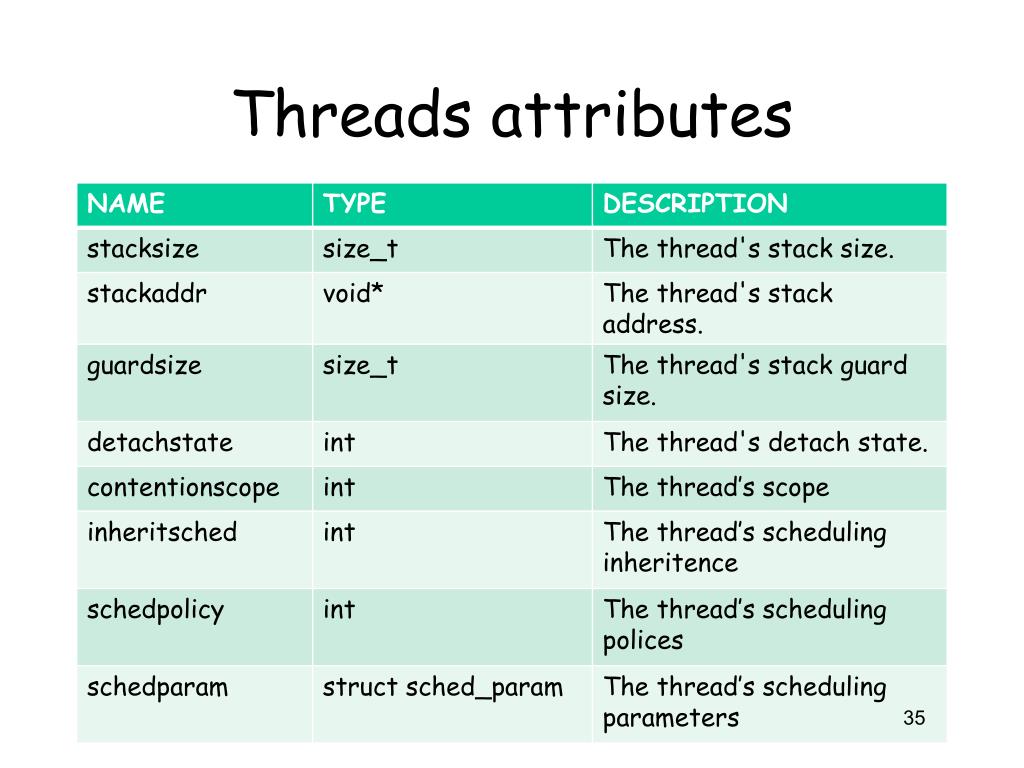 Threads attributes

| NAME | TYPE | DESCRIPTION |
|---|---|---|
| stacksize | size_t | The thread's stack size. |
| stackaddr | void* | The thread's stack address. |
| guardsize | size_t | The thread's stack guard size. |
| detachstate | int | The thread's detach state. |
| contentionscope | int | The thread’s scope |
| inheritsched | int | The thread’s scheduling inheritence |
| schedpolicy | int | The thread’s scheduling polices |
| schedparam | struct sched_param | The thread’s scheduling parameters |

35